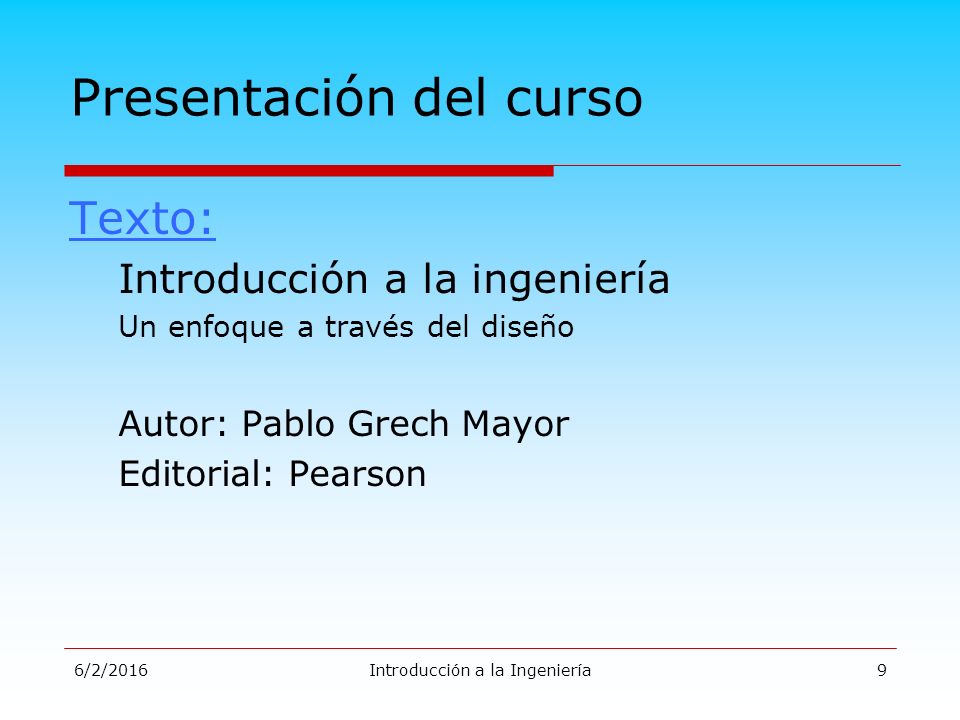 Presentación del curso

Texto:

Introducción a la ingeniería

Un enfoque a través del diseño

Autor: Pablo Grech Mayor

Editorial: Pearson

6/2/2016

Introducción a la Ingeniería

9